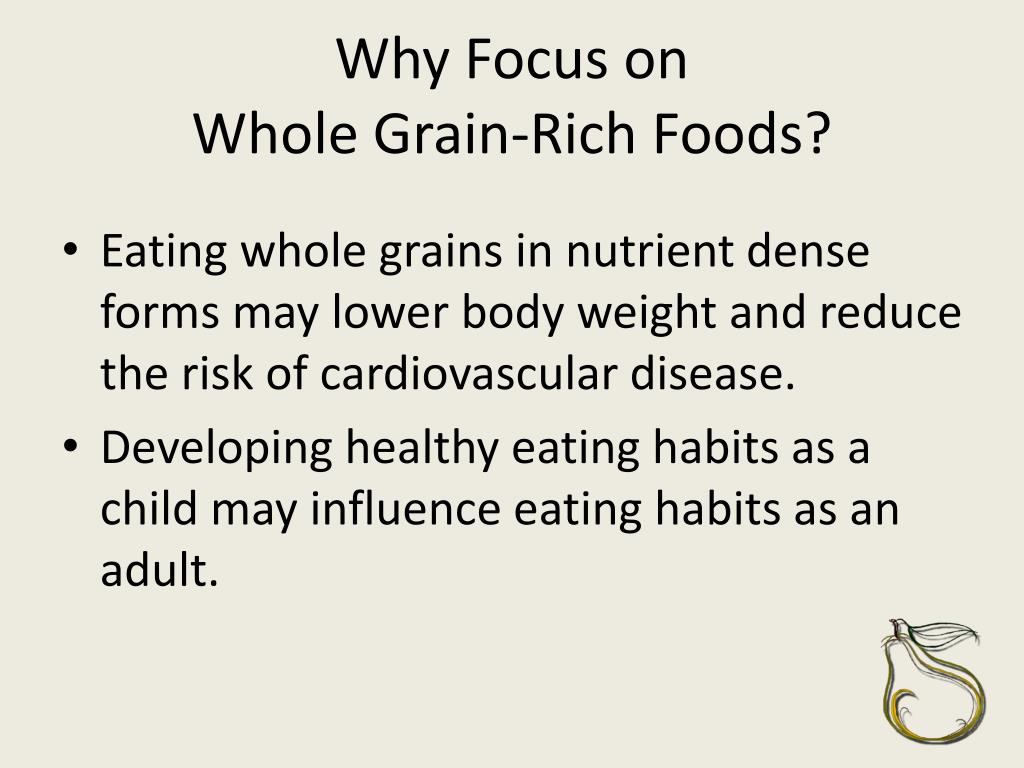 Why Focus on
Whole Grain-Rich Foods?

• Eating whole grains in nutrient dense forms may lower body weight and reduce the risk of cardiovascular disease.
• Developing healthy eating habits as a child may influence eating habits as an adult.